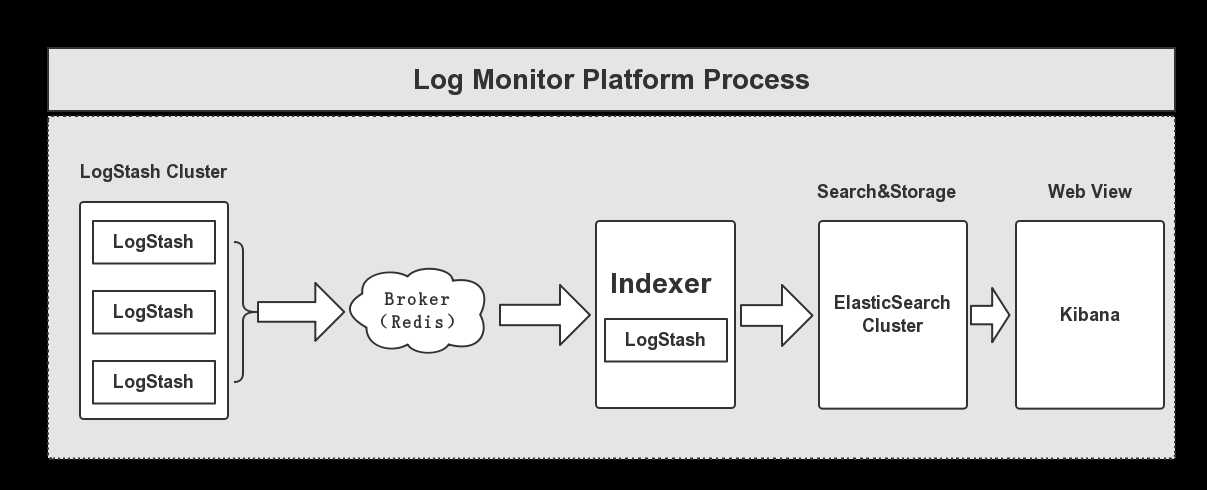 Log Monitor Platform Process

LogStash Cluster

LogStash

LogStash

LogStash

Broker
（Redis）

Indexer

LogStash

Search&Storage

ElasticSearch Cluster

Web View

Kibana